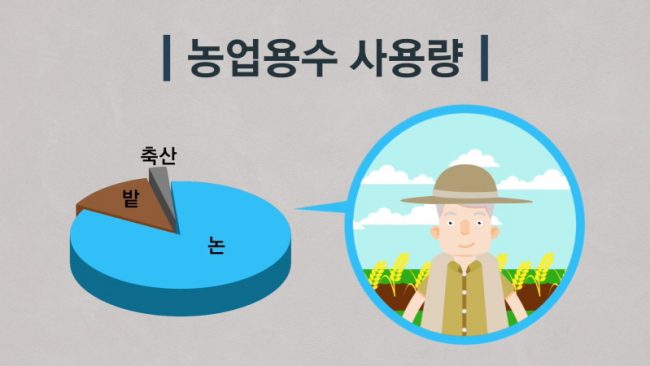 | 농업용수 사용량 |

축산
밭
논